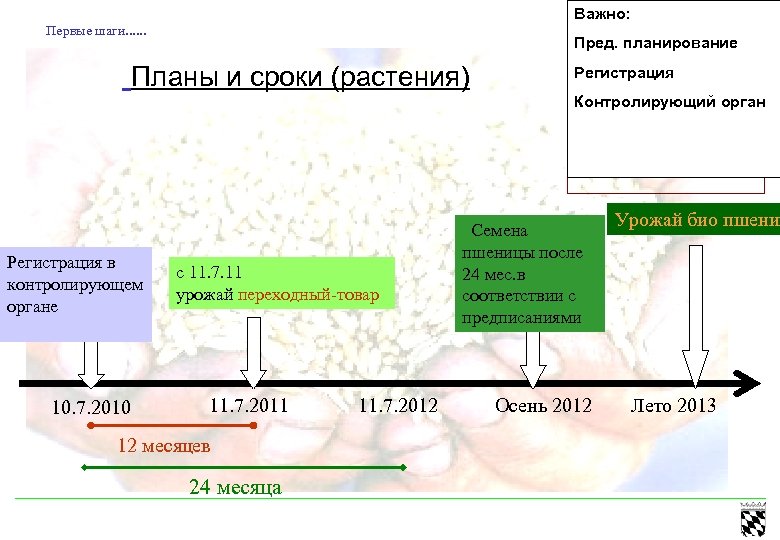 Первые шаги......

Планы и сроки (растения)

Важно:

Пред. планирование

Регистрация

Контролирующий орган

Регистрация в контролирующем органе

с 11.7.11 урожай переходный-товар

Семена пшеницы после 24 мес.в соответствии с предписаниями

Урожай био пшени

10.7.2010

11.7.2011

11.7.2012

Осень 2012

Лето 2013

12 месяцев

24 месяца